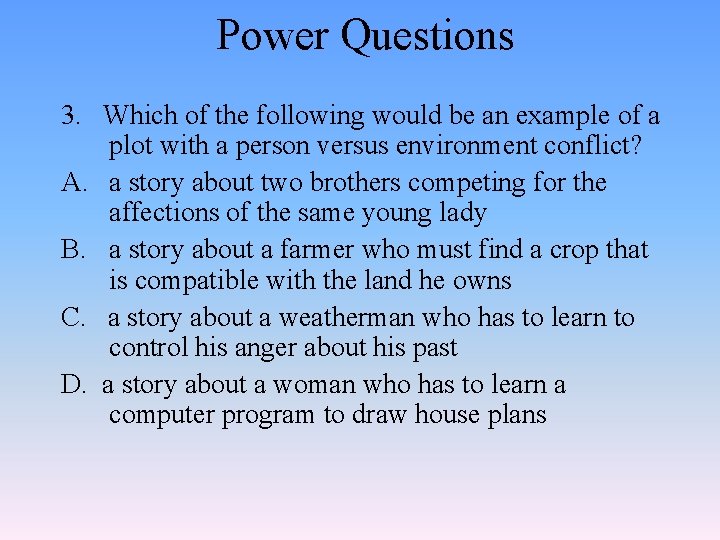 Power Questions

3. Which of the following would be an example of a plot with a person versus environment conflict?

A. a story about two brothers competing for the affections of the same young lady

B. a story about a farmer who must find a crop that is compatible with the land he owns

C. a story about a weatherman who has to learn to control his anger about his past

D. a story about a woman who has to learn a computer program to draw house plans